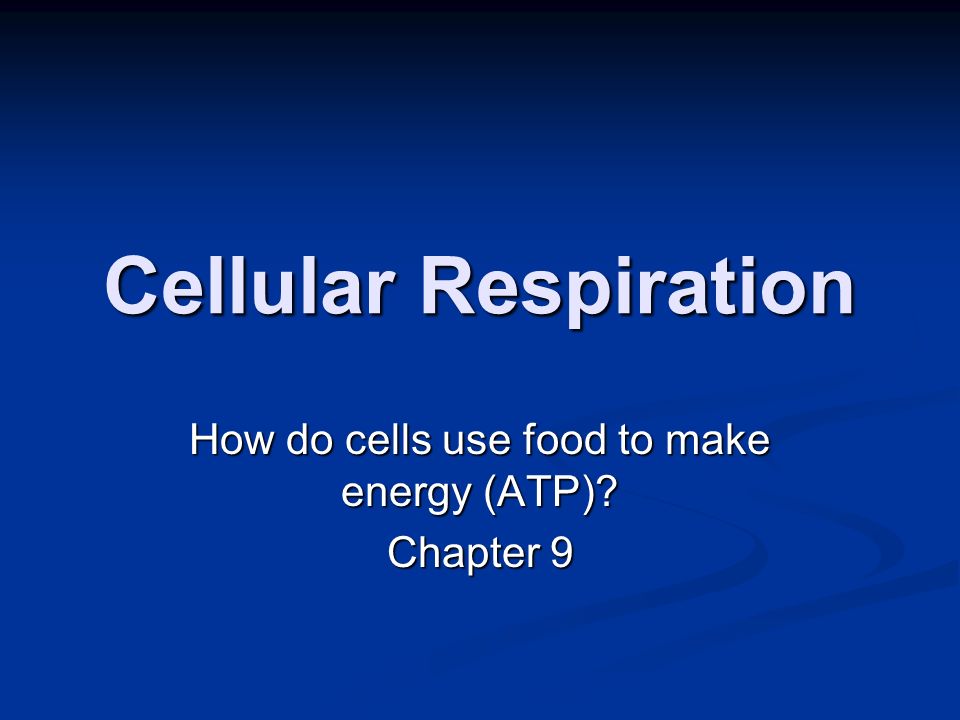 Cellular Respiration

How do cells use food to make energy (ATP)?

Chapter 9